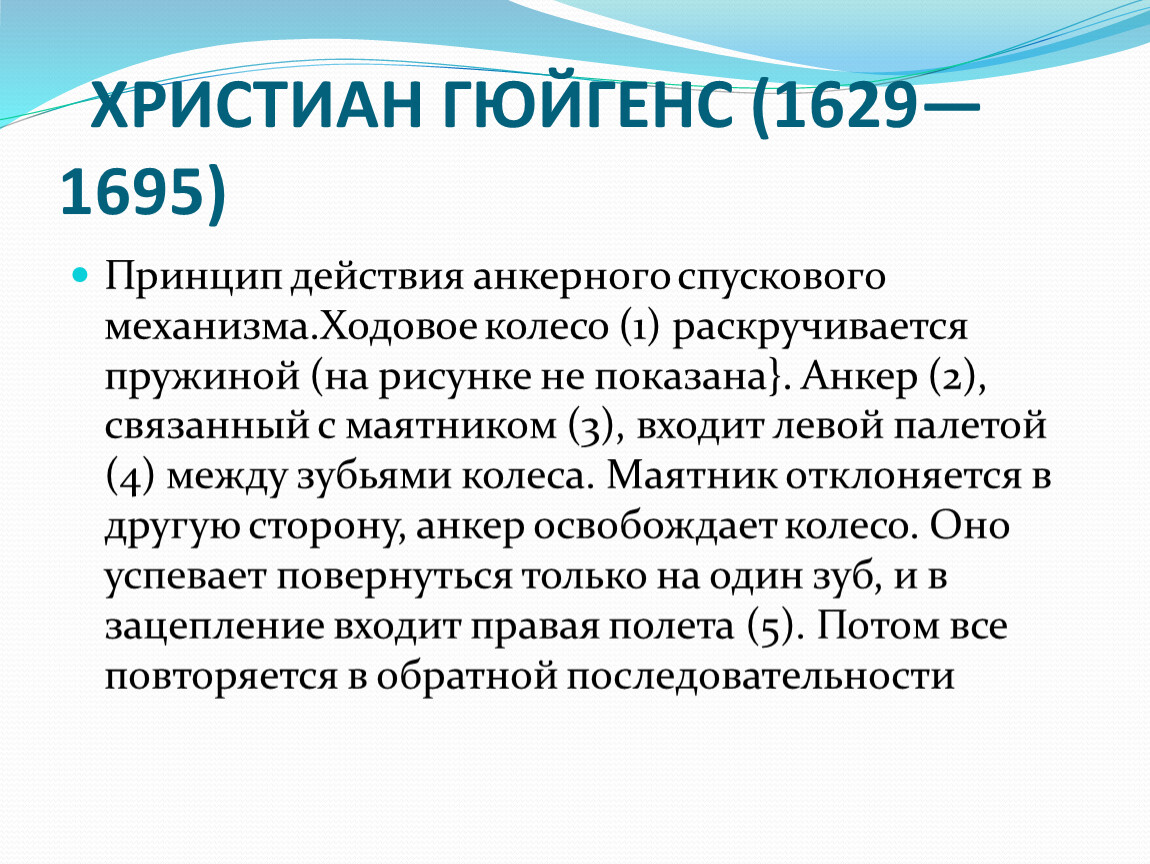 ХРИСТИАН ГЮЙГЕНС (1629—1695)

Принцип действия анкерного спускового механизма.Ходовое колесо (1) раскручивается пружиной (на рисунке не показана}. Анкер (2), связанный с маятником (3), входит левой палетой (4) между зубьями колеса. Маятник отклоняется в другую сторону, анкер освобождает колесо. Оно успевает повернуться только на один зуб, и в зацепление входит правая полета (5). Потом все повторяется в обратной последовательности